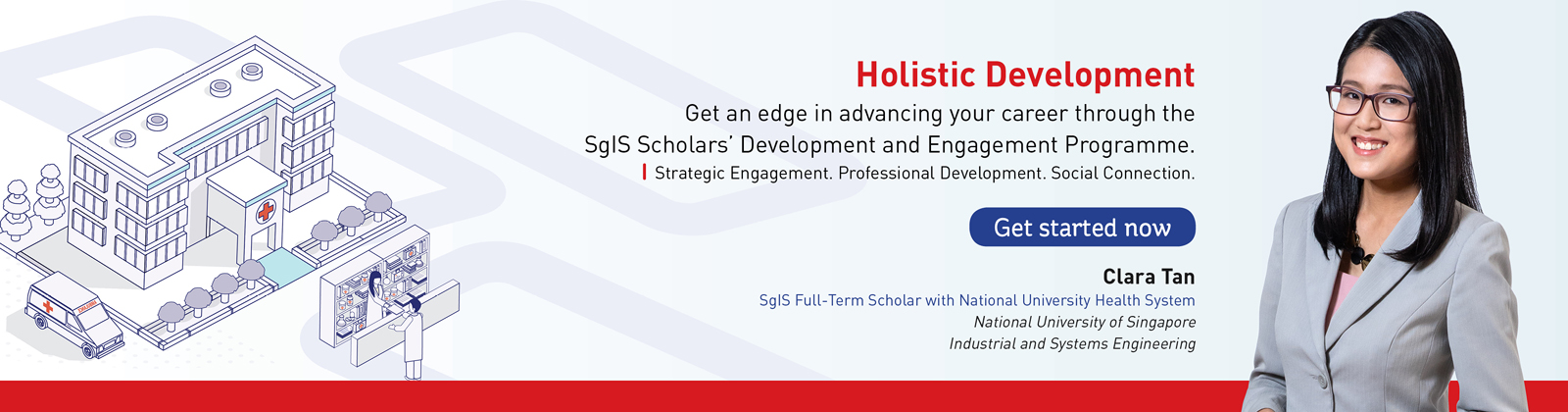 Holistic Development

Get an edge in advancing your career through the SgIS Scholars' Development and Engagement Programme.

Strategic Engagement. Professional Development. Social Connection.

Get started now

Clara Tan

SgIS Full-Term Scholar with National University Health System

National University of Singapore

Industrial and Systems Engineering